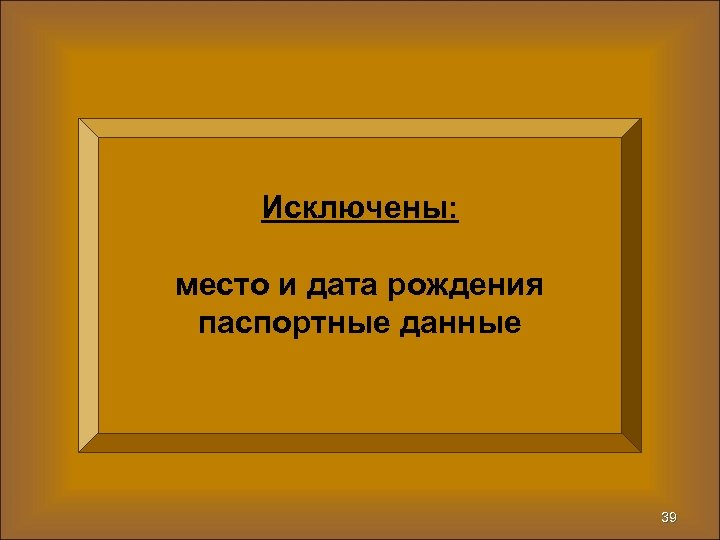 Исключены:

место и дата рождения
паспортные данные

39